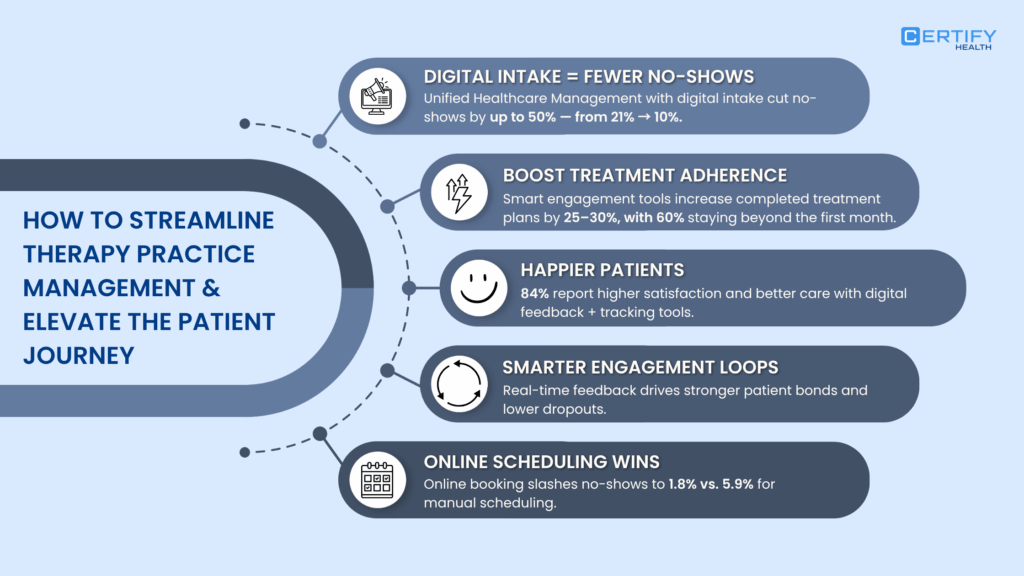 CERTIFY HEALTH

HOW TO STREAMLINE THERAPY PRACTICE MANAGEMENT & ELEVATE THE PATIENT JOURNEY

DIGITAL INTAKE = FEWER NO-SHOWS
Unified Healthcare Management with digital intake cut no-shows by up to 50% — from 21% → 10%.

BOOST TREATMENT ADHERENCE
Smart engagement tools increase completed treatment plans by 25–30%, with 60% staying beyond the first month.

HAPPIER PATIENTS
84% report higher satisfaction and better care with digital feedback + tracking tools.

SMARTER ENGAGEMENT LOOPS
Real-time feedback drives stronger patient bonds and lower dropouts.

ONLINE SCHEDULING WINS
Online booking slashes no-shows to 1.8% vs. 5.9% for manual scheduling.